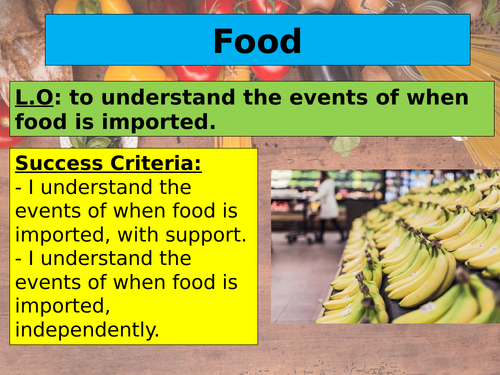 Food

L.O: to understand the events of when food is imported.

Success Criteria:
- I understand the events of when food is imported, with support.
- I understand the events of when food is imported, independently.